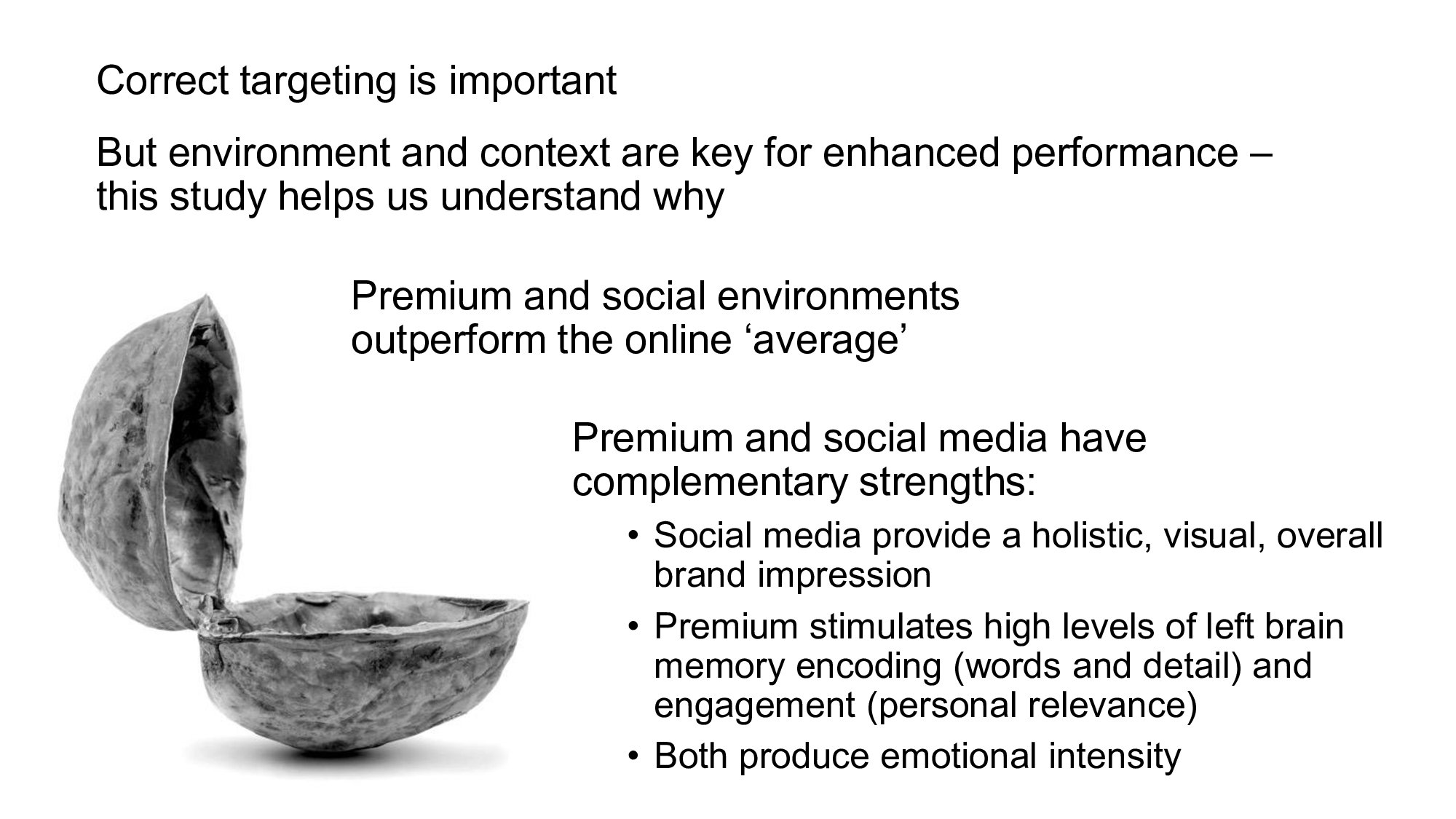 Correct targeting is important

But environment and context are key for enhanced performance – this study helps us understand why

Premium and social environments outperform the online ‘average’

Premium and social media have complementary strengths:

• Social media provide a holistic, visual, overall brand impression
• Premium stimulates high levels of left brain memory encoding (words and detail) and engagement (personal relevance)
• Both produce emotional intensity